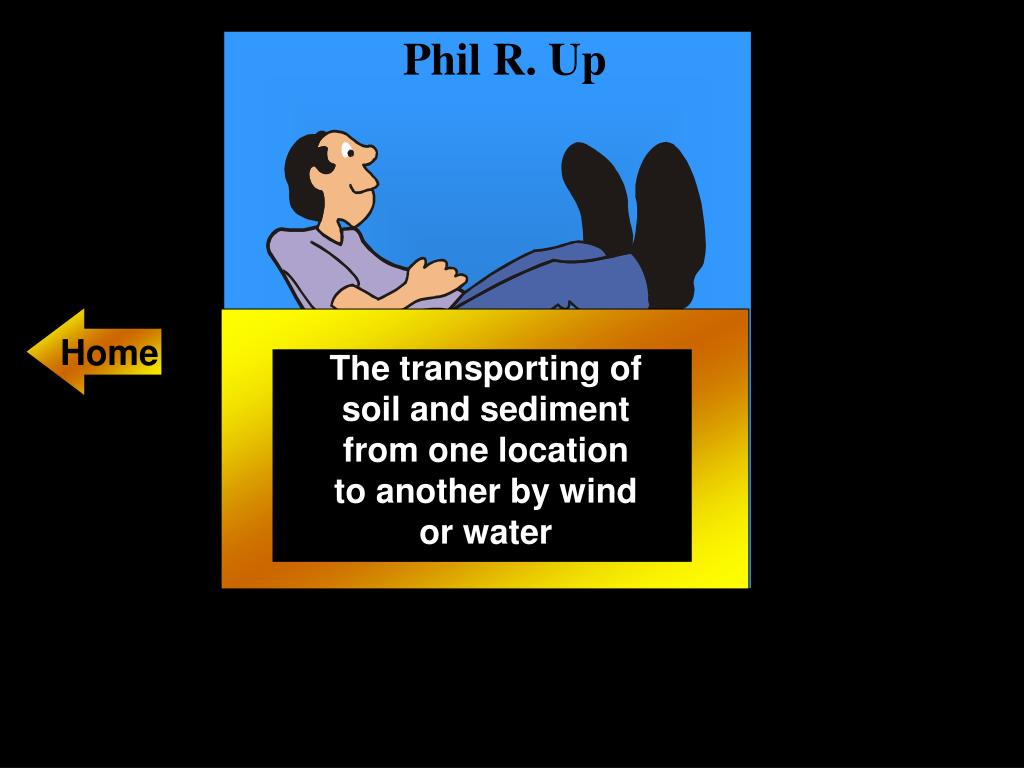 Phil R. Up

Home

The transporting of soil and sediment from one location to another by wind or water